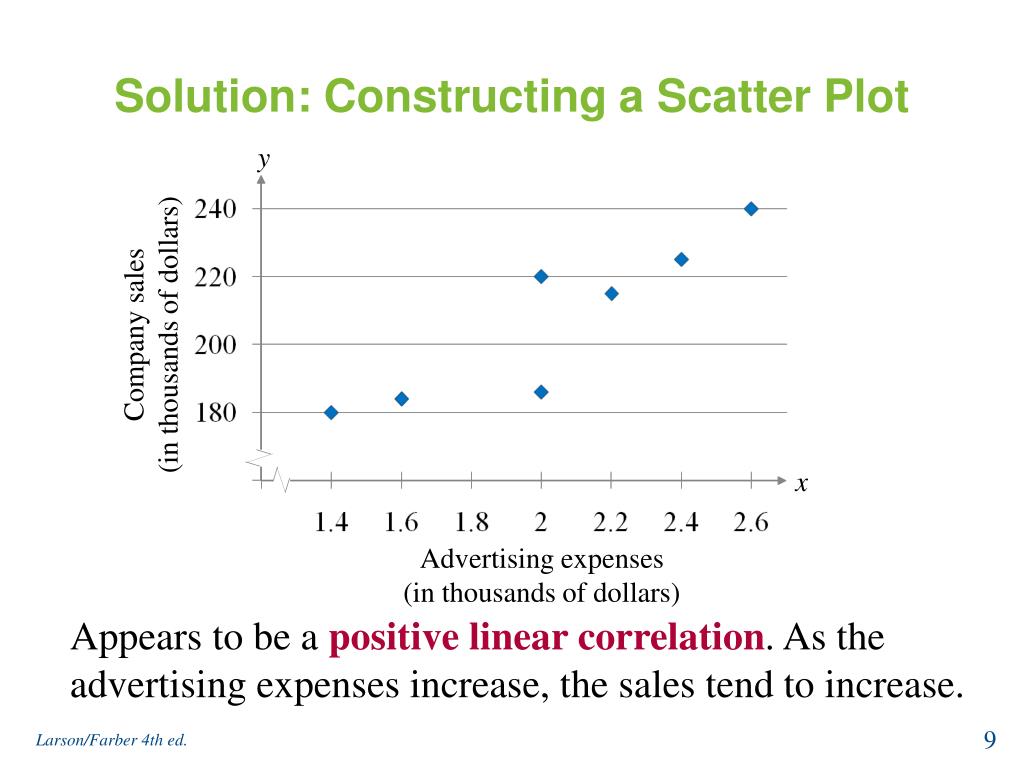 Solution: Constructing a Scatter Plot

y

Company sales
(in thousands of dollars)

240
220
200
180

x

1.4 1.6 1.8 2 2.2 2.4 2.6

Advertising expenses
(in thousands of dollars)

Appears to be a positive linear correlation. As the advertising expenses increase, the sales tend to increase.

Larson/Farber 4th ed.

9